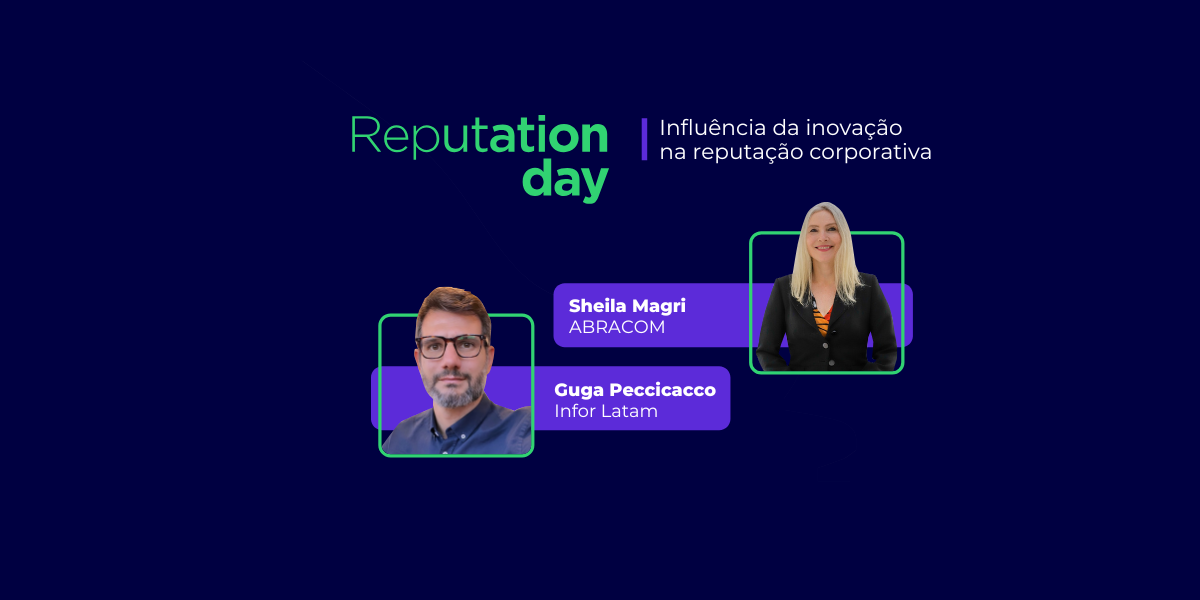 Reputation day

Influência da inovação na reputação corporativa

Sheila Magri
ABRACOM

Guga Peccicacco
Infor Latam